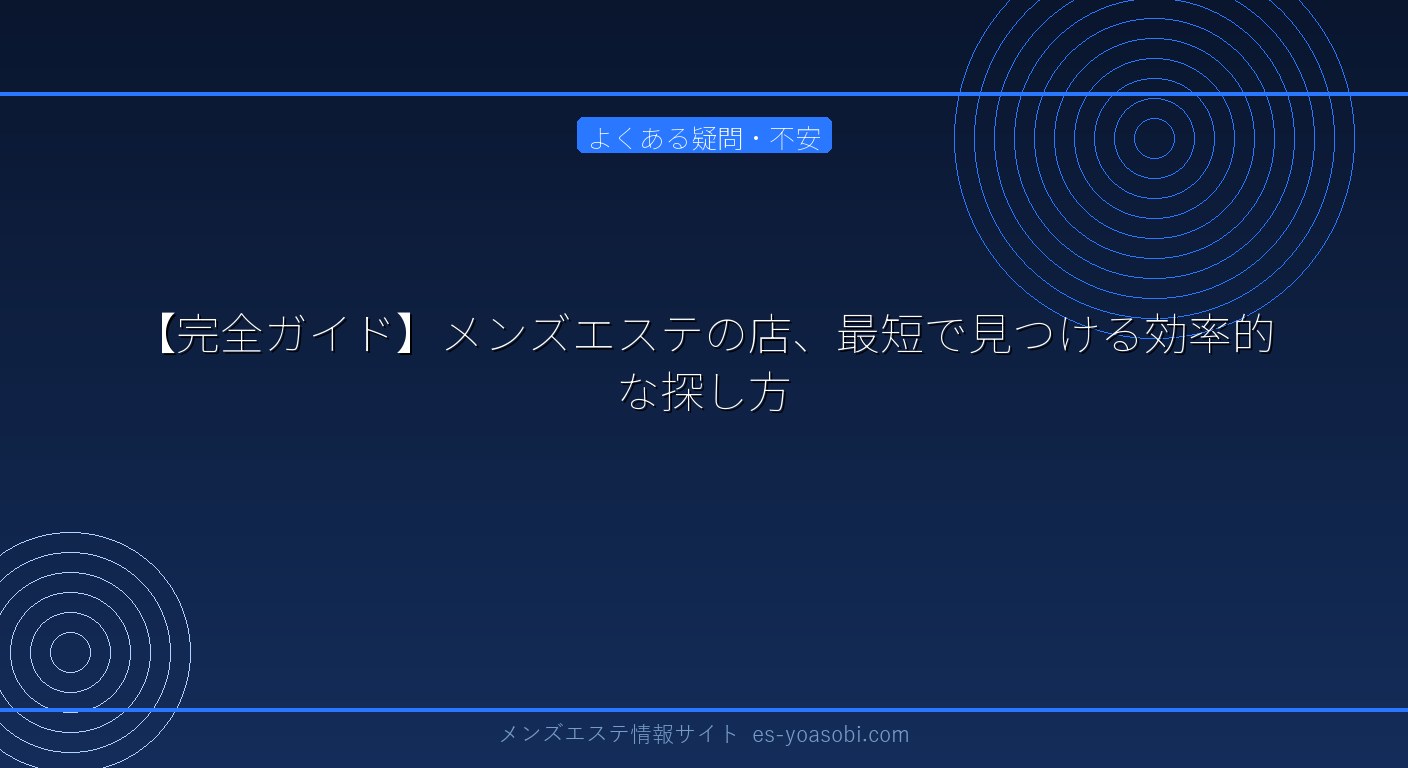 よくある疑問・不安

【完全ガイド】メンズエステの店、最短で見つける効率的な探し方

メンズエステ情報サイト es-yoasobi.com